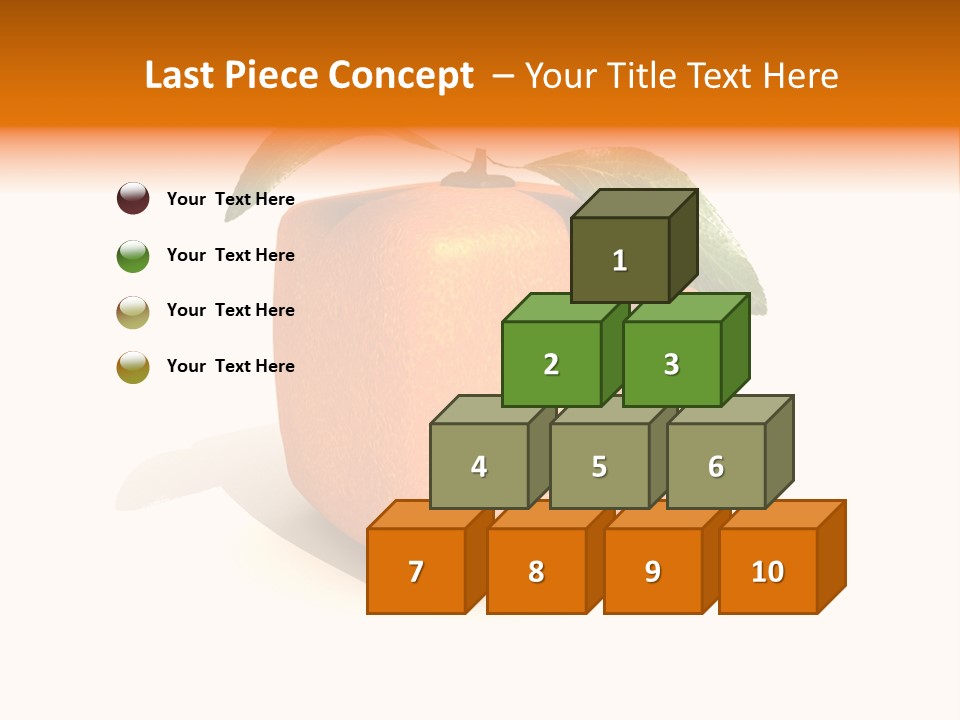 Last Piece Concept – Your Title Text Here

Your Text Here

Your Text Here

Your Text Here

Your Text Here

1

2 3

4 5 6

7 8 9 10